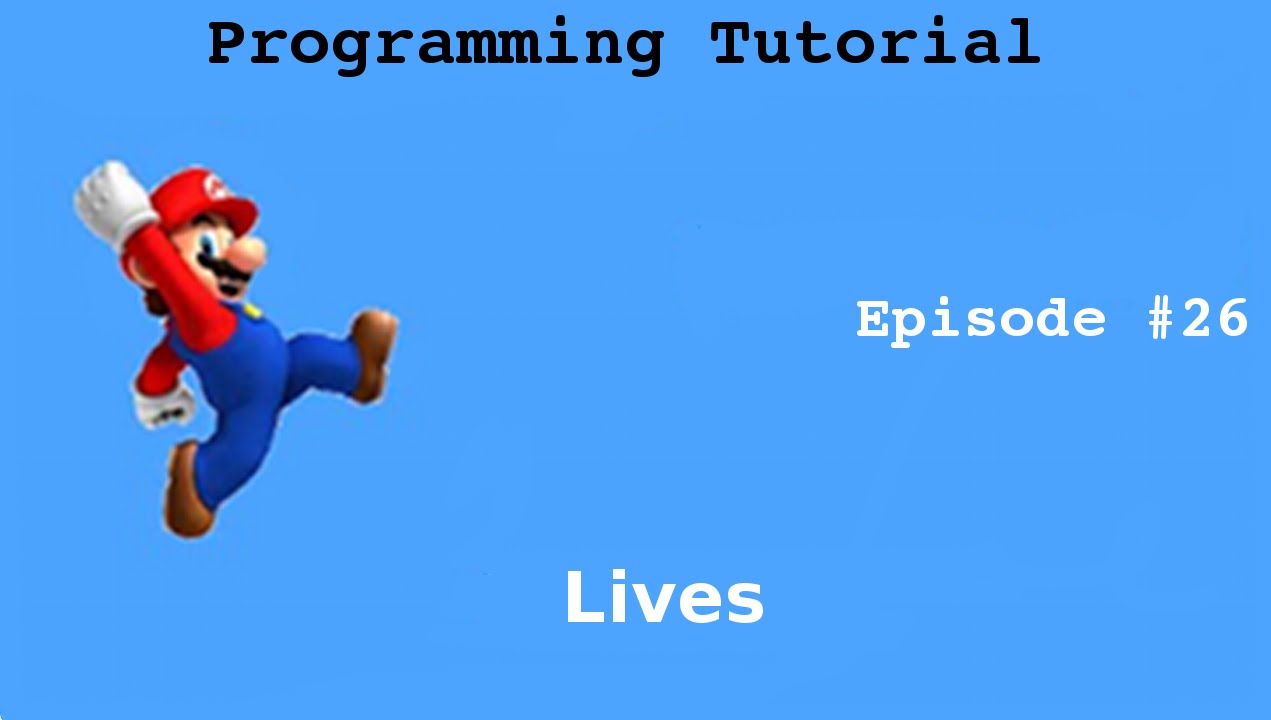 Programming Tutorial

Episode #26

Lives